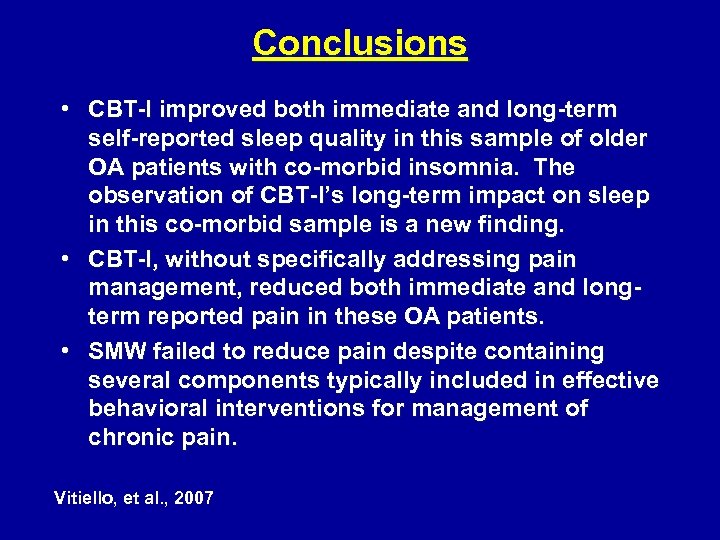 Conclusions

• CBT-I improved both immediate and long-term self-reported sleep quality in this sample of older OA patients with co-morbid insomnia. The observation of CBT-I's long-term impact on sleep in this co-morbid sample is a new finding.

• CBT-I, without specifically addressing pain management, reduced both immediate and long-term reported pain in these OA patients.

• SMW failed to reduce pain despite containing several components typically included in effective behavioral interventions for management of chronic pain.

Vitiello, et al., 2007